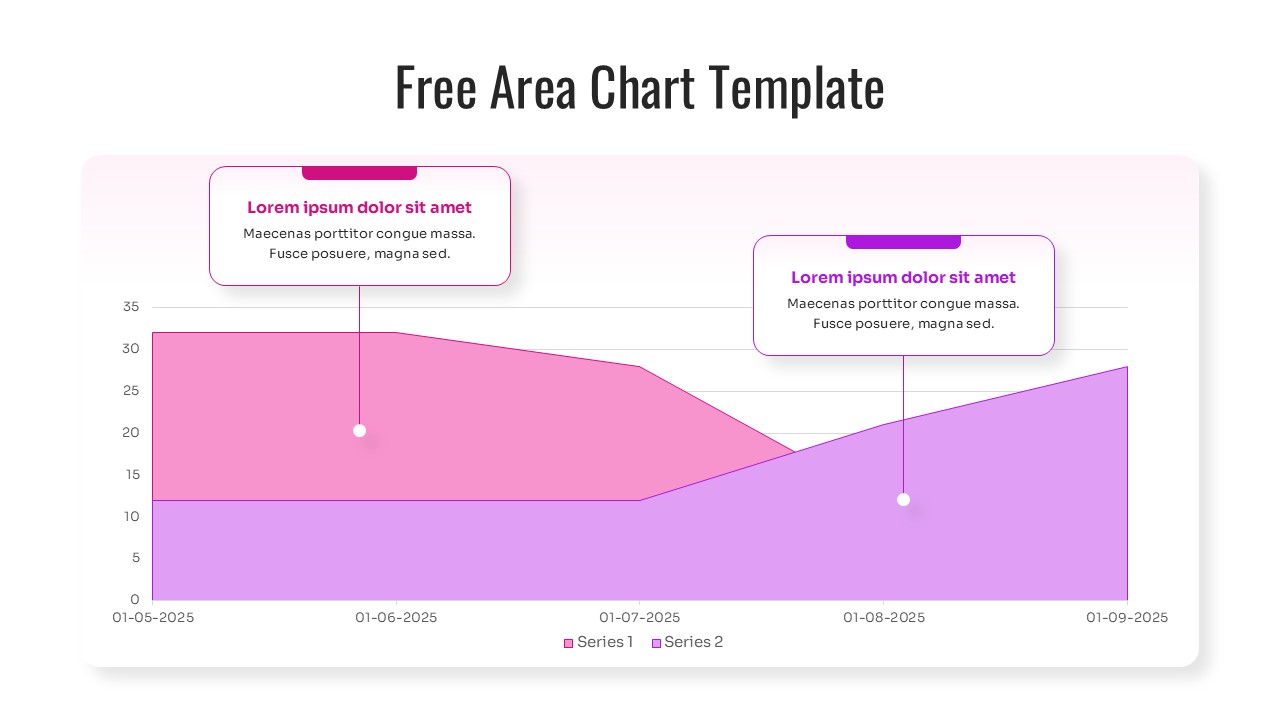 Free Area Chart Template

Lorem ipsum dolor sit amet
Maecenas porttitor congue massa. Fusce posuere, magna sed.

Lorem ipsum dolor sit amet
Maecenas porttitor congue massa. Fusce posuere, magna sed.

35
30
25
20
15
10
5
0

01-05-2025
01-06-2025
01-07-2025
01-08-2025
01-09-2025

Series 1
Series 2